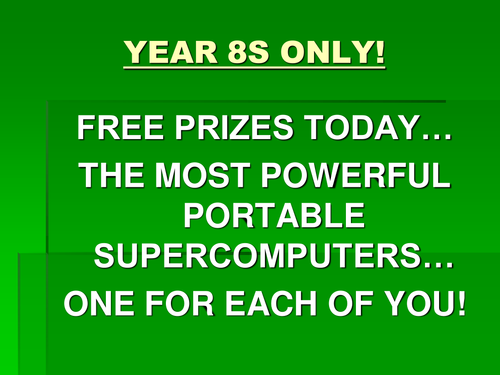 YEAR 8S ONLY!

FREE PRIZES TODAY…

THE MOST POWERFUL PORTABLE SUPERCOMPUTERS…

ONE FOR EACH OF YOU!